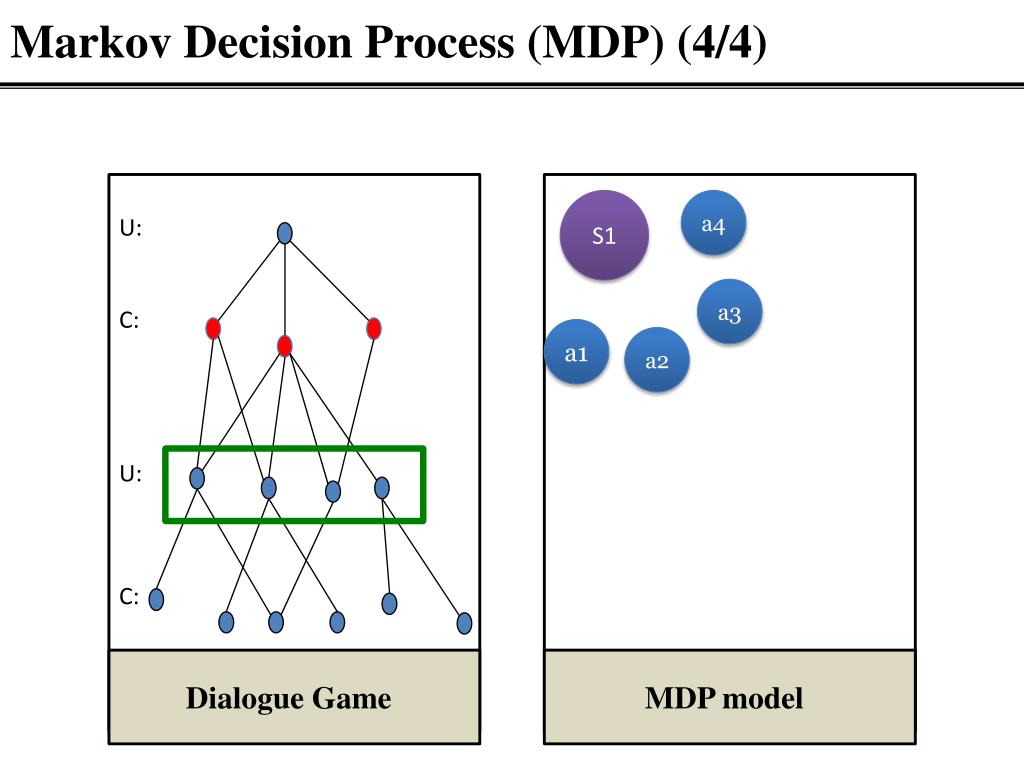 Markov Decision Process (MDP) (4/4)

U:

C:

U:

C:

Dialogue Game

S1

a4

a3

a1

a2

MDP model